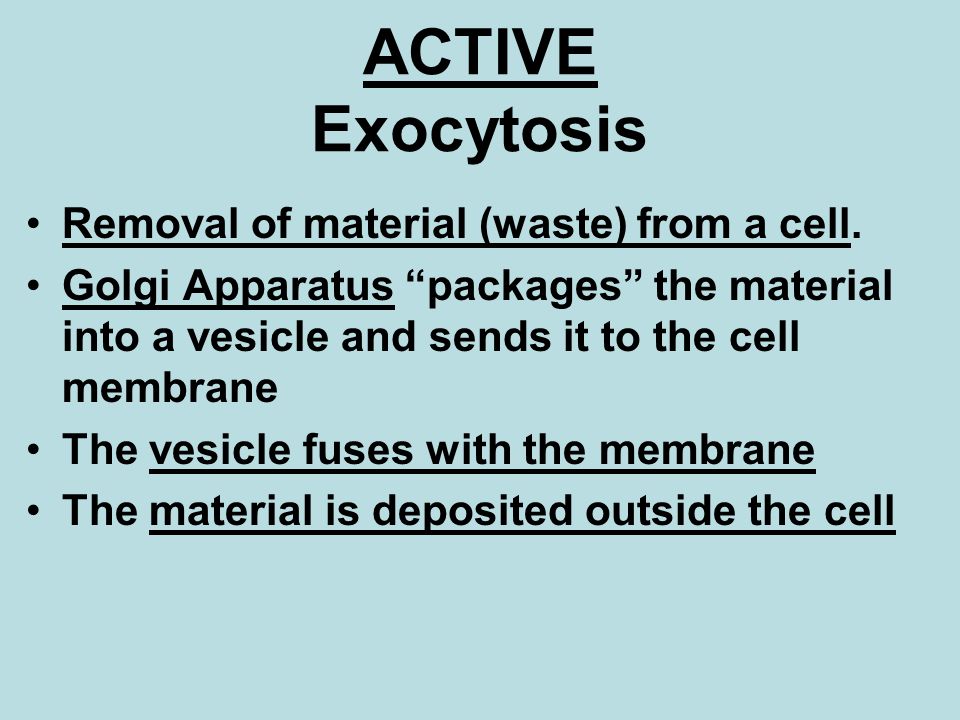 ACTIVE
Exocytosis

• Removal of material (waste) from a cell.
• Golgi Apparatus “packages” the material into a vesicle and sends it to the cell membrane
• The vesicle fuses with the membrane
• The material is deposited outside the cell